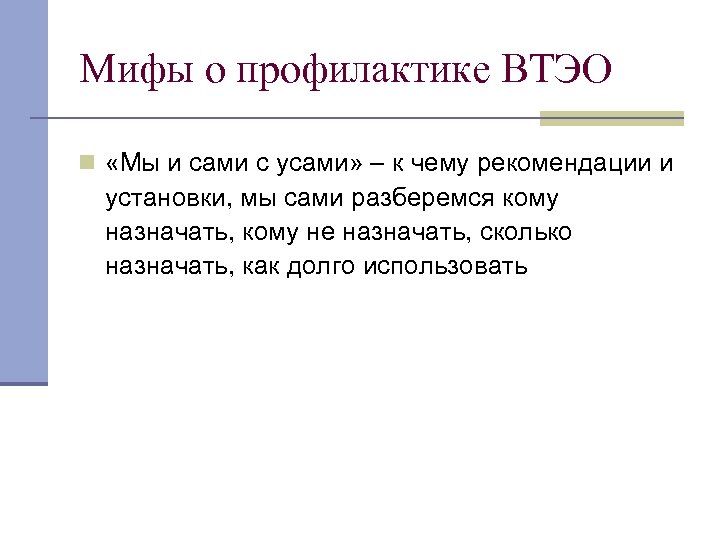 Мифы о профилактике ВТЭО

«Мы и сами с усами» – к чему рекомендации и установки, мы сами разберемся кому назначать, кому не назначать, сколько назначать, как долго использовать